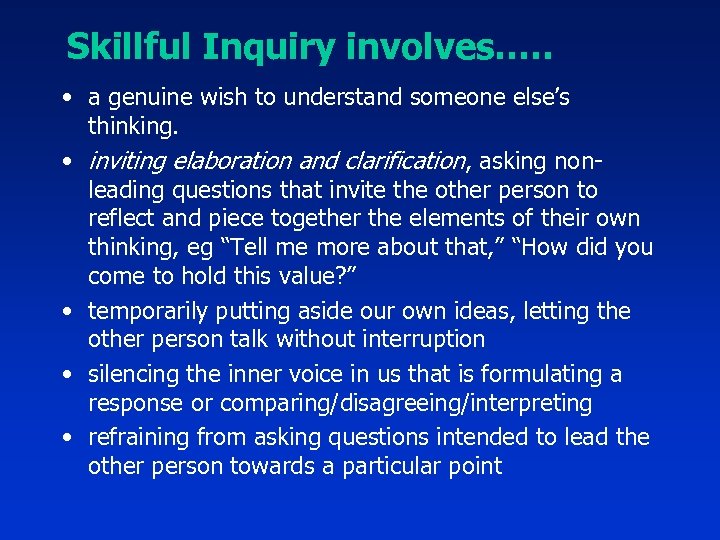 Skillful Inquiry involves…..

• a genuine wish to understand someone else’s thinking.

• inviting elaboration and clarification, asking non-leading questions that invite the other person to reflect and piece together the elements of their own thinking, eg “Tell me more about that,” “How did you come to hold this value?”

• temporarily putting aside our own ideas, letting the other person talk without interruption

• silencing the inner voice in us that is formulating a response or comparing/disagreeing/interpreting

• refraining from asking questions intended to lead the other person towards a particular point